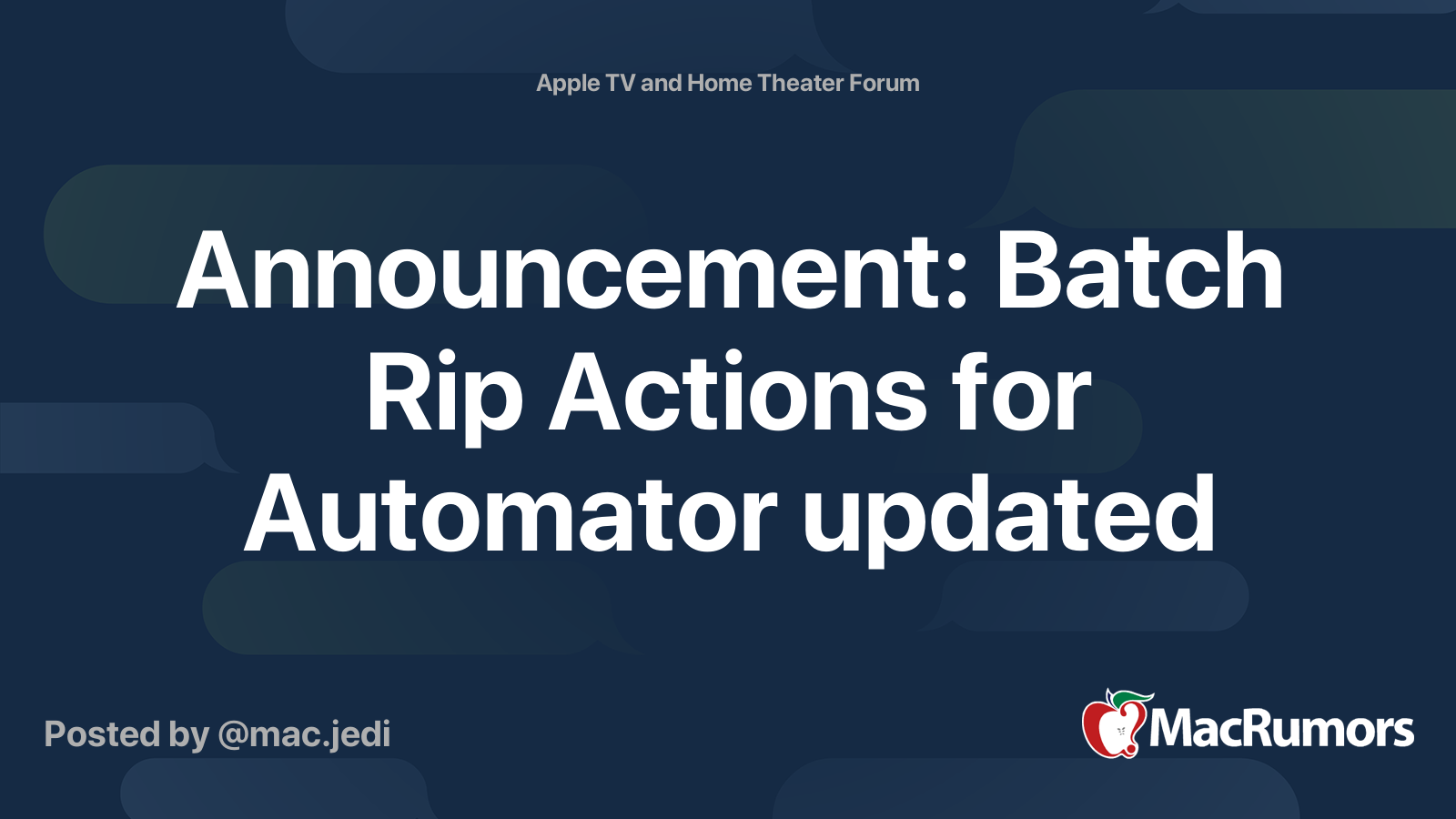 Apple TV and Home Theater Forum

Announcement: Batch Rip Actions for Automator updated

Posted by @mac.jedi

MacRumors